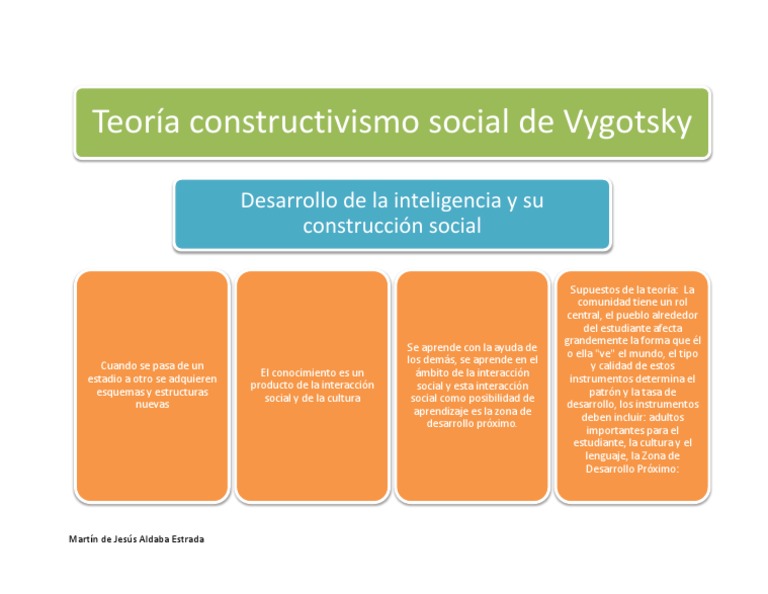 Teoría constructivismo social de Vygotsky

Desarrollo de la inteligencia y su construcción social

Cuando se pasa de un estadio a otro se adquieren esquemas y estructuras nuevas

El conocimiento es un producto de la interacción social y de la cultura

Se aprende con la ayuda de los demás, se aprende en el ámbito de la interacción social y esta interacción social como posibilidad de aprendizaje es la zona de desarrollo próximo.

Supuestos de la teoría: La comunidad tiene un rol central, el pueblo alrededor del estudiante afecta grandemente la forma que él o ella "ve" el mundo, el tipo y calidad de estos instrumentos determina el patrón y la tasa de desarrollo, los instrumentos deben incluir: adultos importantes para el estudiante, la cultura y el lenguaje, la Zona de Desarrollo Próximo:

Martín de Jesús Aldaba Estrada